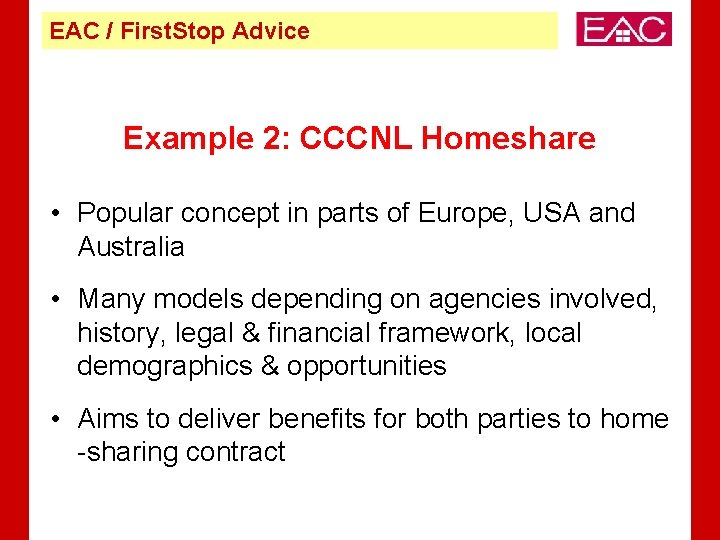 EAC / FirstStop Advice

EAC

Example 2: CCCNL Homeshare

• Popular concept in parts of Europe, USA and Australia

• Many models depending on agencies involved, history, legal & financial framework, local demographics & opportunities

• Aims to deliver benefits for both parties to home -sharing contract